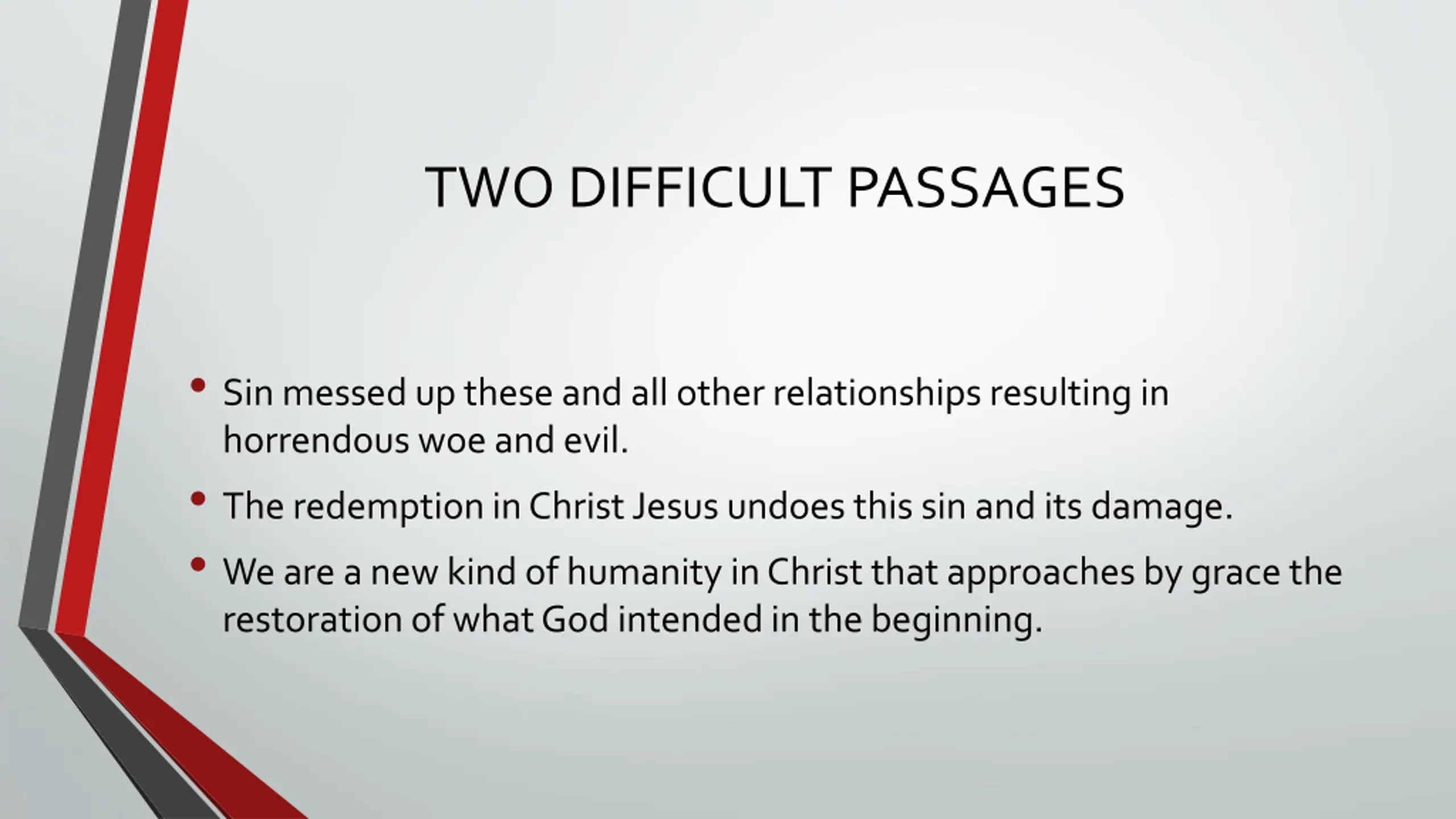 TWO DIFFICULT PASSAGES

• Sin messed up these and all other relationships resulting in horrendous woe and evil.

• The redemption in Christ Jesus undoes this sin and its damage.

• We are a new kind of humanity in Christ that approaches by grace the restoration of what God intended in the beginning.